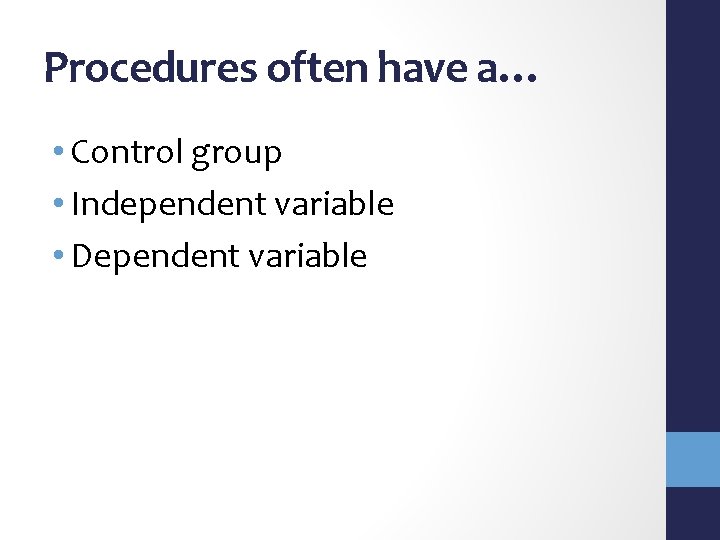 Procedures often have a…

• Control group
• Independent variable
• Dependent variable